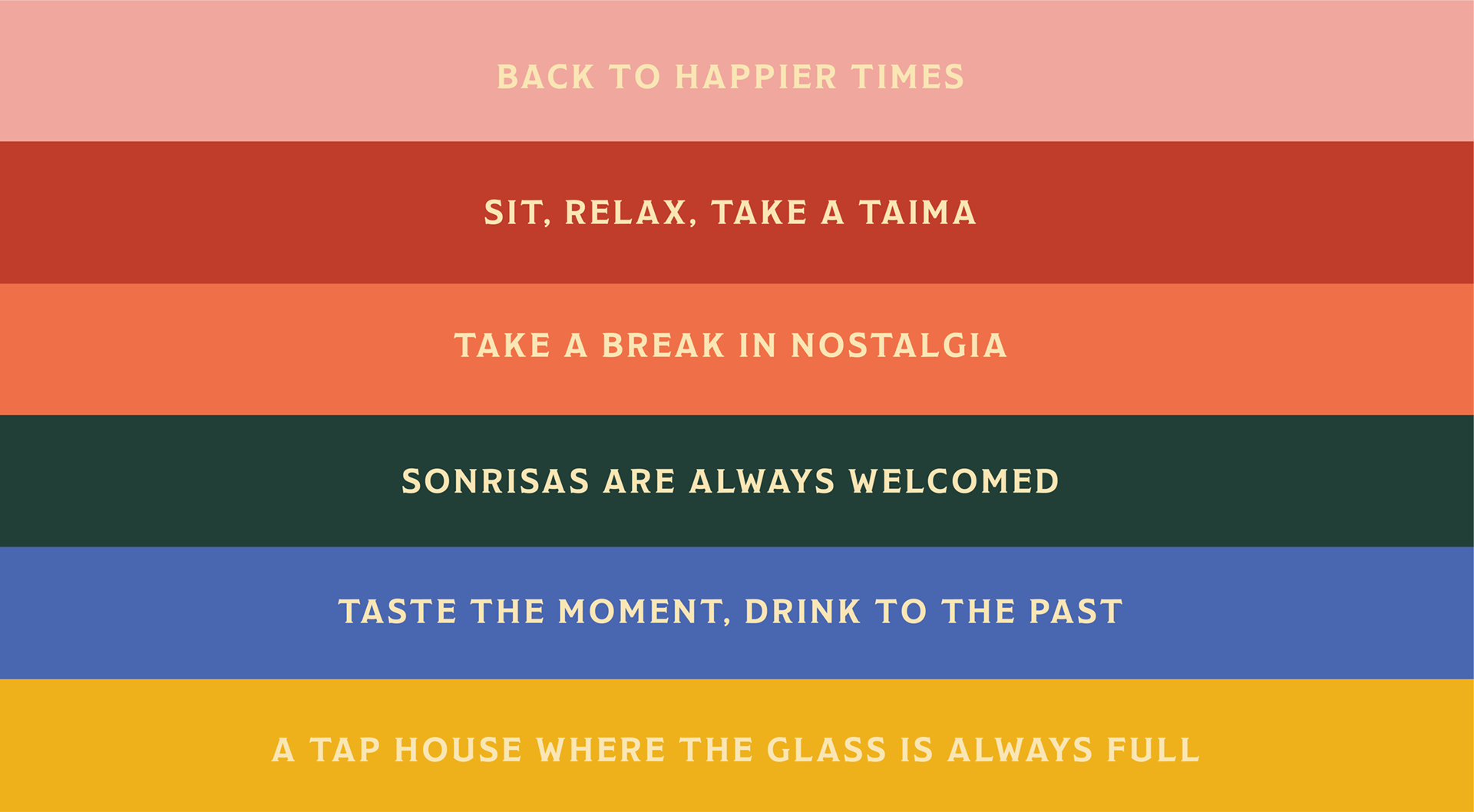 BACK TO HAPPIER TIMES

SIT, RELAX, TAKE A TAIMA

TAKE A BREAK IN NOSTALGIA

SONRISAS ARE ALWAYS WELCOMED

TASTE THE MOMENT, DRINK TO THE PAST

A TAP HOUSE WHERE THE GLASS IS ALWAYS FULL